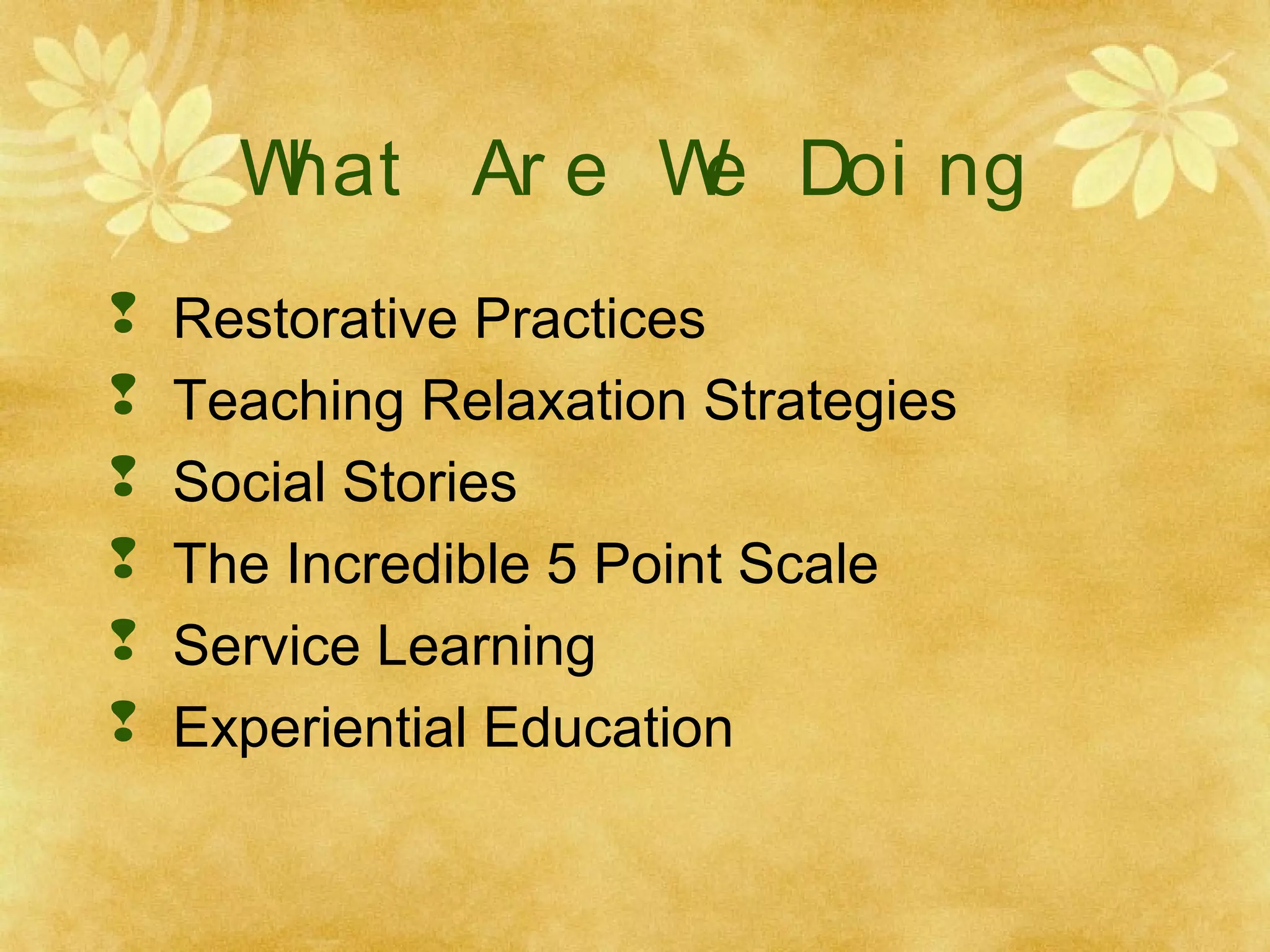 What Are We Doing

Restorative Practices
Teaching Relaxation Strategies
Social Stories
The Incredible 5 Point Scale
Service Learning
Experiential Education